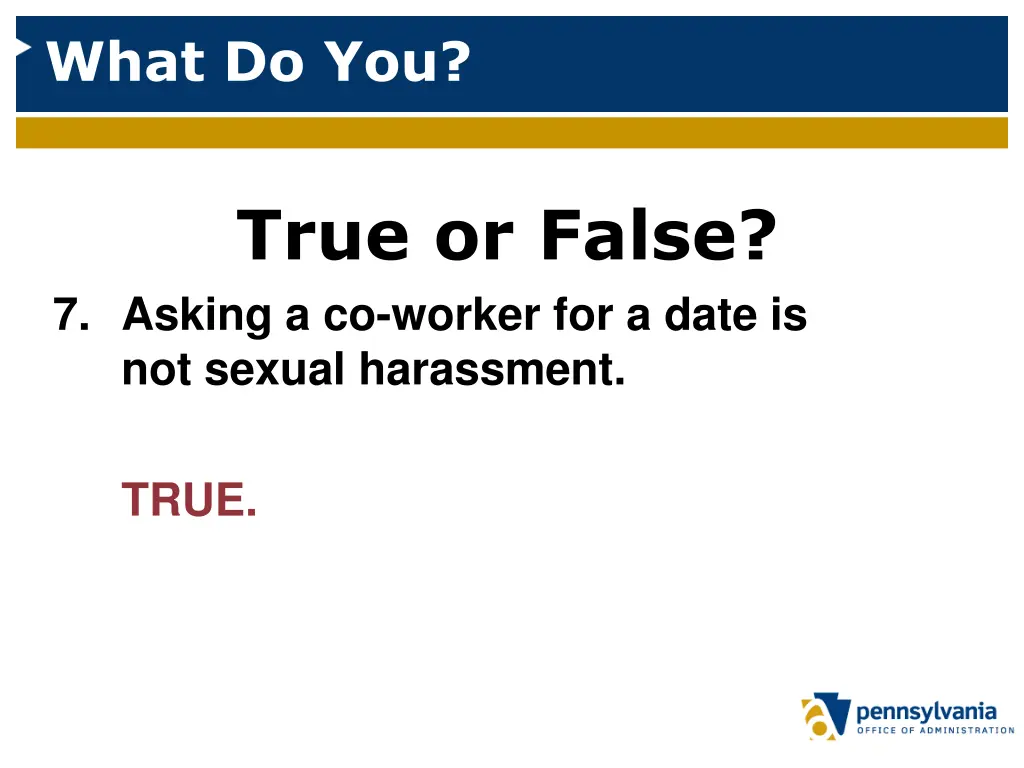 What Do You?

True or False?

7. Asking a co-worker for a date is not sexual harassment.

TRUE.

pennsylvania
OFFICE OF ADMINISTRATION